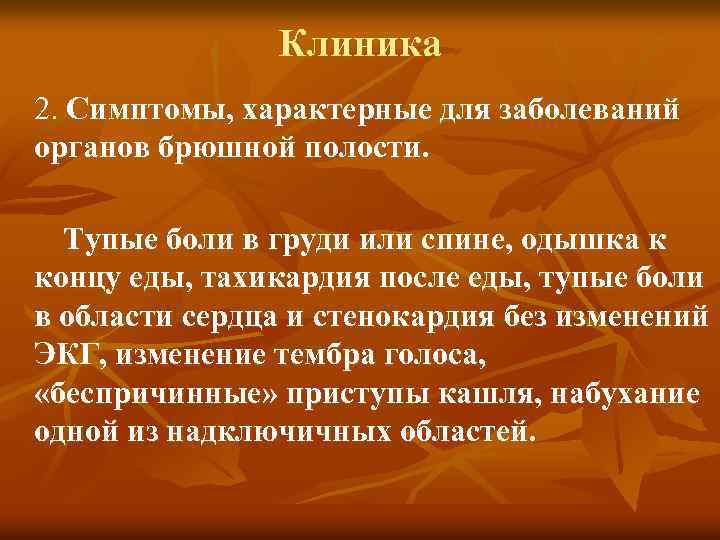 Клиника

2. Симптомы, характерные для заболеваний органов брюшной полости.

Тупые боли в груди или спине, одышка к концу еды, тахикардия после еды, тупые боли в области сердца и стенокардия без изменений ЭКГ, изменение тембра голоса, «беспричинные» приступы кашля, набухание одной из надключичных областей.